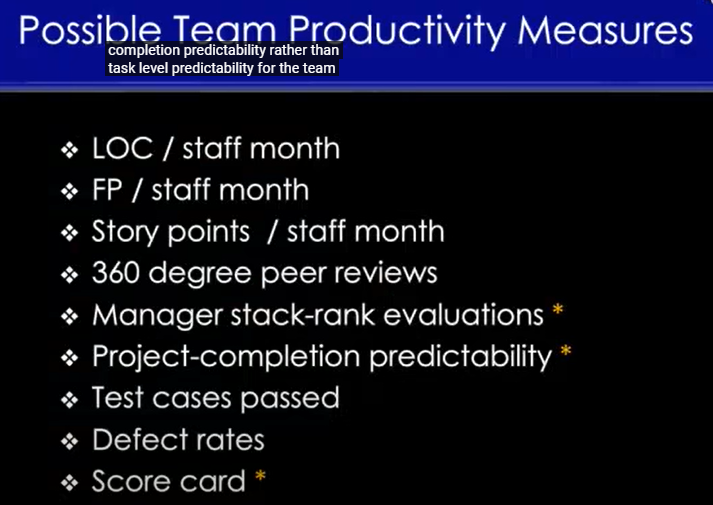 Possible Team Productivity Measures

completion predictability rather than task level predictability for the team

❖ LOC / staff month
❖ FP / staff month
❖ Story points / staff month
❖ 360 degree peer reviews
❖ Manager stack-rank evaluations *
❖ Project-completion predictability *
❖ Test cases passed
❖ Defect rates
❖ Score card *